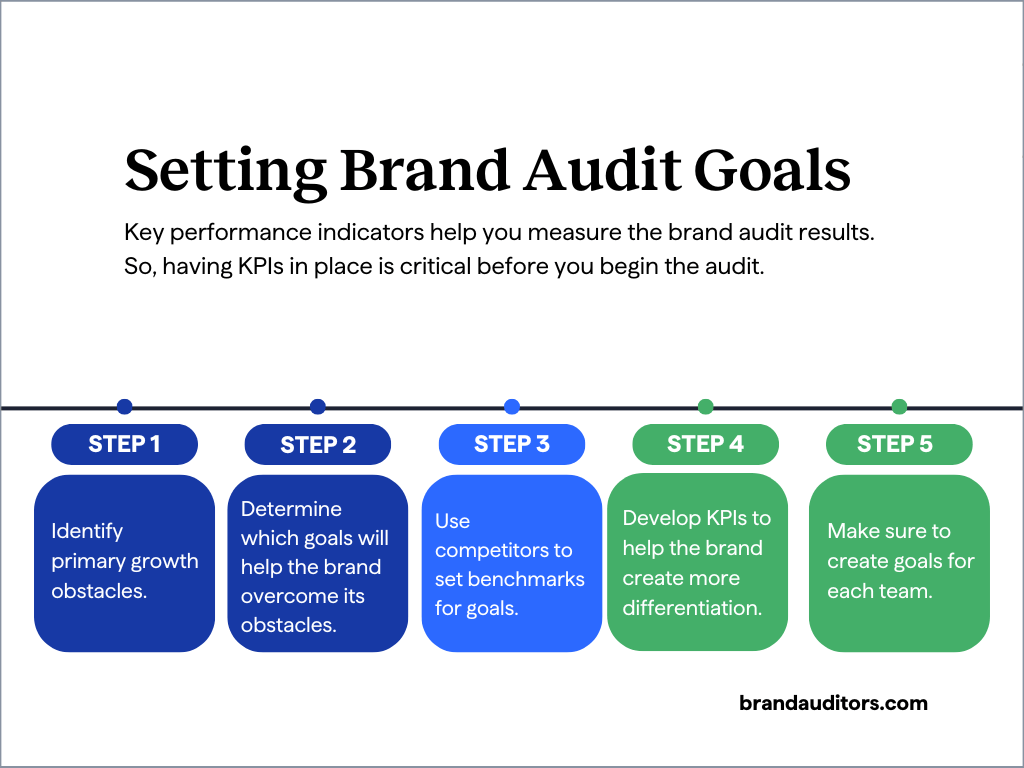 Setting Brand Audit Goals

Key performance indicators help you measure the brand audit results. So, having KPIs in place is critical before you begin the audit.

STEP 1

Identify primary growth obstacles.

STEP 2

Determine which goals will help the brand overcome its obstacles.

STEP 3

Use competitors to set benchmarks for goals.

STEP 4

Develop KPIs to help the brand create more differentiation.

STEP 5

Make sure to create goals for each team.

brandauditors.com